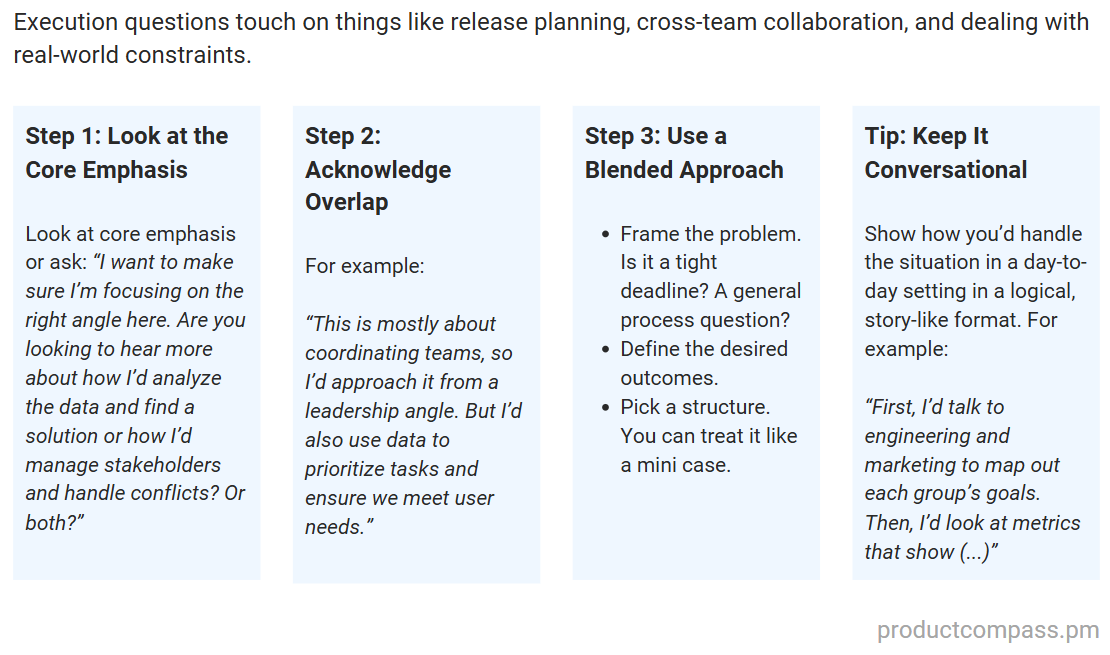 Execution questions touch on things like release planning, cross-team collaboration, and dealing with real-world constraints.

Step 1: Look at the Core Emphasis

Look at core emphasis or ask: “I want to make sure I’m focusing on the right angle here. Are you looking to hear more about how I’d analyze the data and find a solution or how I’d manage stakeholders and handle conflicts? Or both?”

Step 2: Acknowledge Overlap

For example:

“This is mostly about coordinating teams, so I’d approach it from a leadership angle. But I’d also use data to prioritize tasks and ensure we meet user needs.”

Step 3: Use a Blended Approach

- Frame the problem. Is it a tight deadline? A general process question?
- Define the desired outcomes.
- Pick a structure. You can treat it like a mini case.

Tip: Keep It Conversational

Show how you’d handle the situation in a day-to-day setting in a logical, story-like format. For example:

“First, I’d talk to engineering and marketing to map out each group’s goals. Then, I’d look at metrics that show (...)”

productcompass.pm